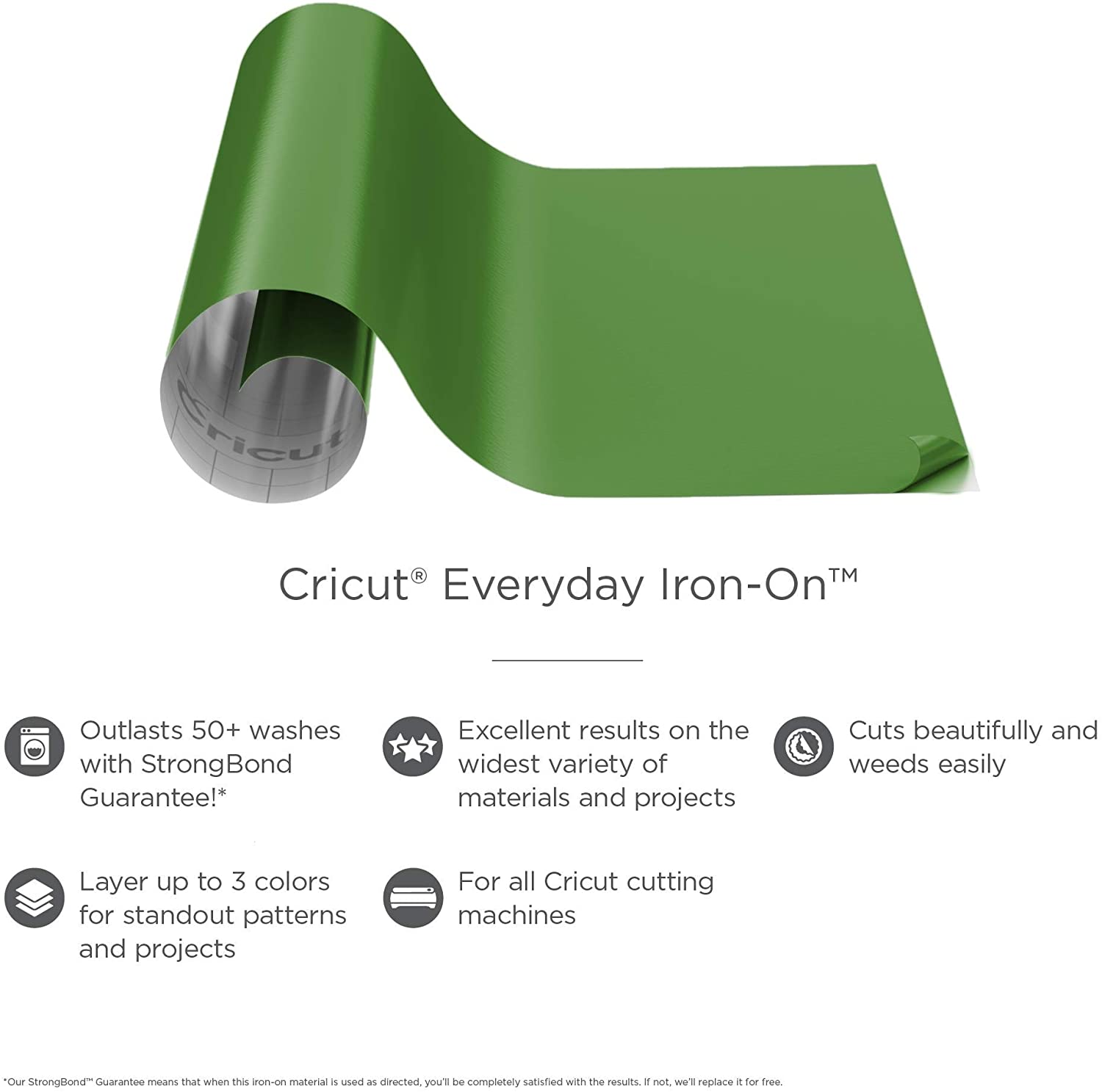 Cricut

Cricut® Everyday Iron-On™

Outlasts 50+ washes with StrongBond Guarantee!*

Excellent results on the widest variety of materials and projects

Cuts beautifully and weeds easily

Layer up to 3 colors for standout patterns and projects

For all Cricut cutting machines

*Our StrongBond™ Guarantee means that when this iron-on material is used as directed, you'll be completely satisfied with the results. If not, we'll replace it for free.